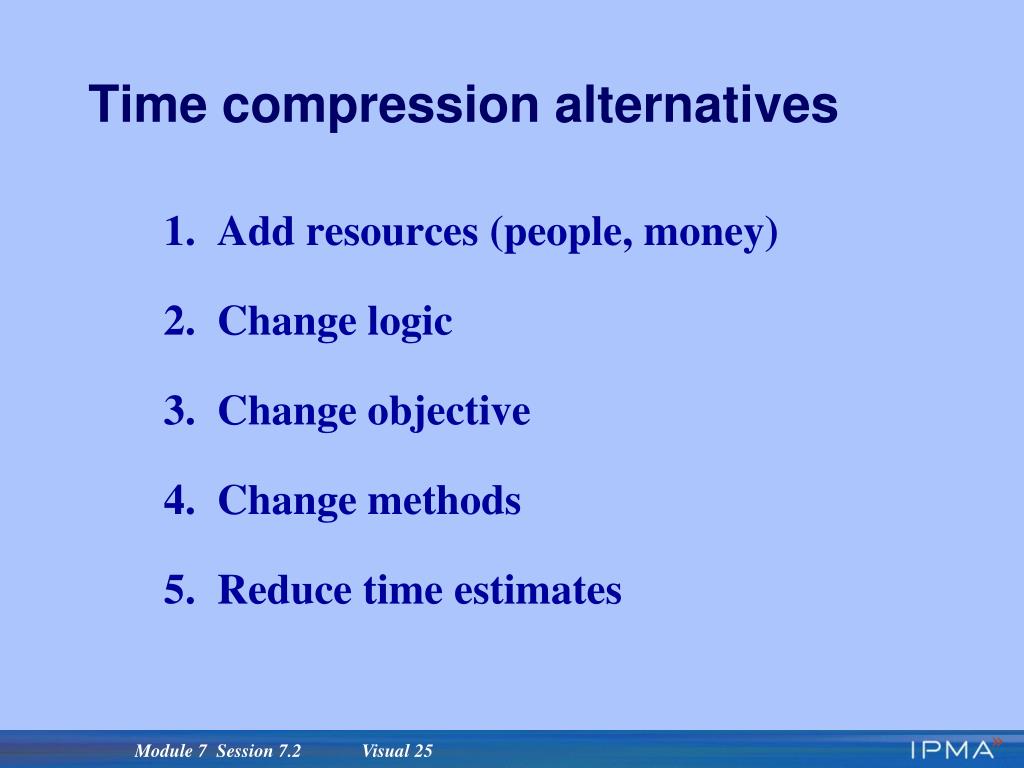 Time compression alternatives

1. Add resources (people, money)

2. Change logic

3. Change objective

4. Change methods

5. Reduce time estimates

Module 7 Session 7.2 Visual 25

IPMA